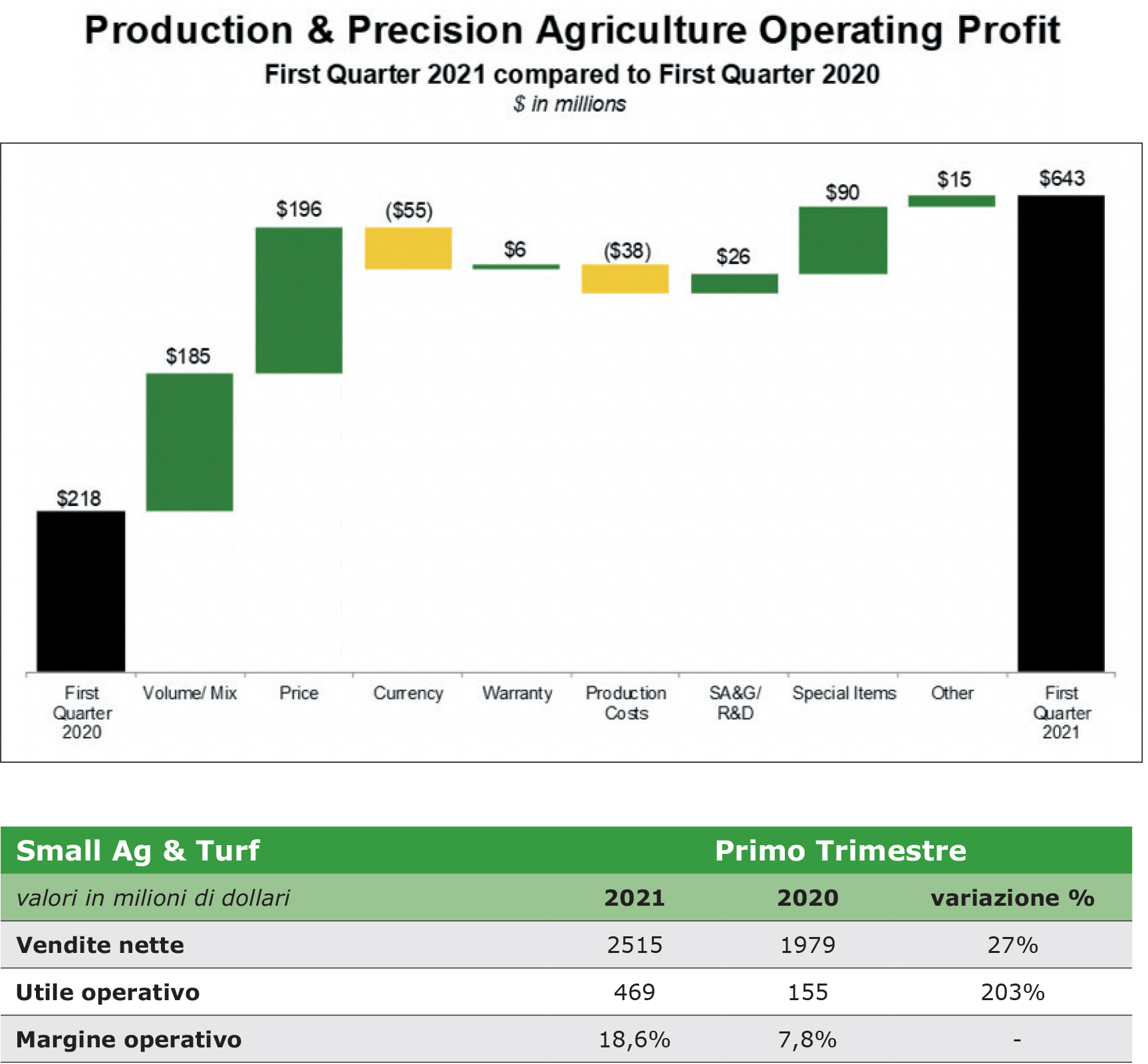 Production & Precision Agriculture Operating Profit

First Quarter 2021 compared to First Quarter 2020

$ in millions

$218
$185
$196
($55)
$6
($38)
$26
$90
$15
$643

First Quarter 2020
Volume/ Mix
Price
Currency
Warranty
Production Costs
SA&G/ R&D
Special Items
Other
First Quarter 2021

| Small Ag & Turf | Primo Trimestre | | |
|---|---|---|---|
| valori in milioni di dollari | 2021 | 2020 | variazione % |
| Vendite nette | 2515 | 1979 | 27% |
| Utile operativo | 469 | 155 | 203% |
| Margine operativo | 18,6% | 7,8% | - |